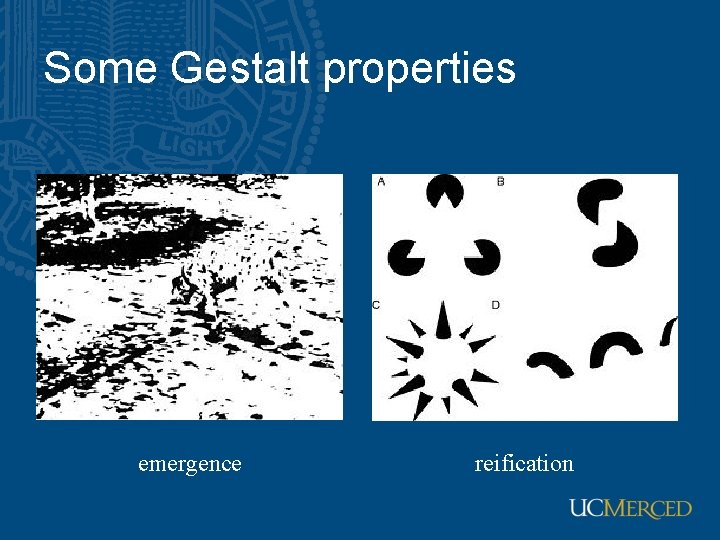 Some Gestalt properties

A B C D

emergence

reification

UCMERCED